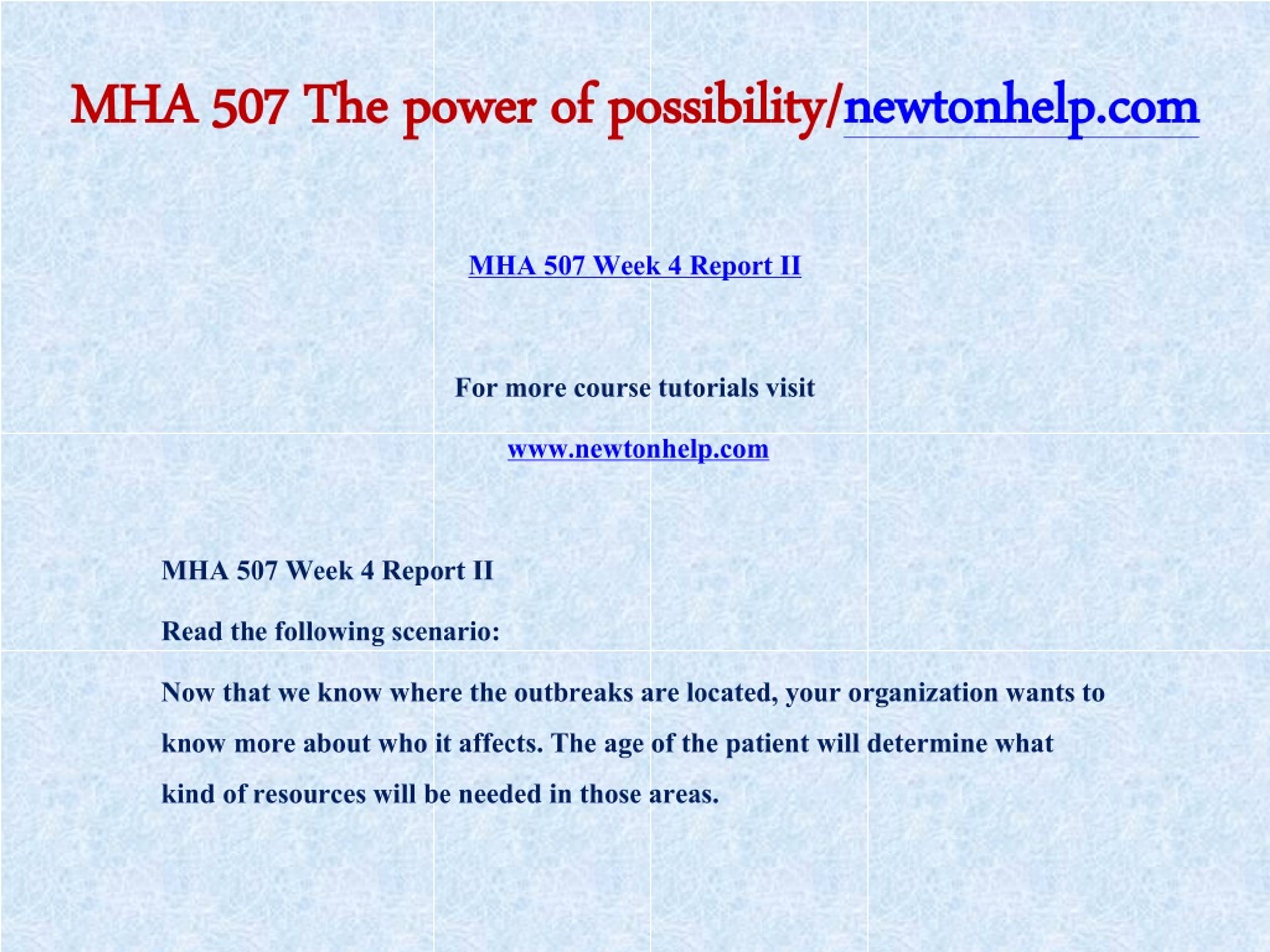 MHA 507 The power of possibility/newtonhelp.com

MHA 507 Week 4 Report II

For more course tutorials visit

www.newtonhelp.com

MHA 507 Week 4 Report II

Read the following scenario:

Now that we know where the outbreaks are located, your organization wants to know more about who it affects. The age of the patient will determine what kind of resources will be needed in those areas.